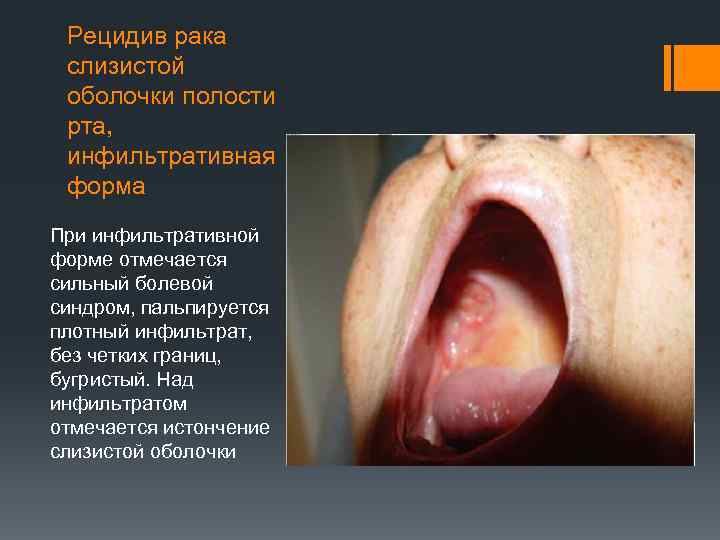 Рецидив рака слизистой оболочки полости рта, инфильтративная форма

При инфильтративной форме отмечается сильный болевой синдром, пальпируется плотный инфильтрат, без четких границ, бугристый. Над инфильтратом отмечается истончение слизистой оболочки